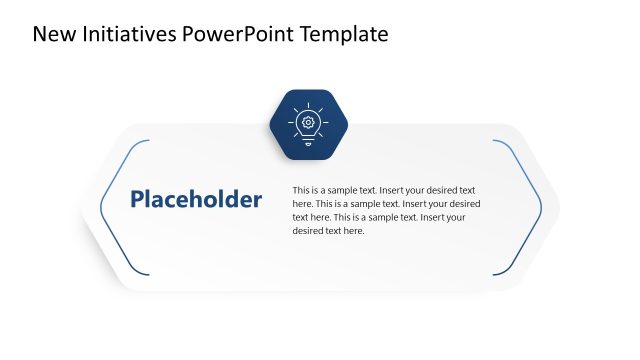 New Initiatives PowerPoint Template

Placeholder

This is a sample text. Insert your desired text here. This is a sample text. Insert your desired text here. This is a sample text. Insert your desired text here.